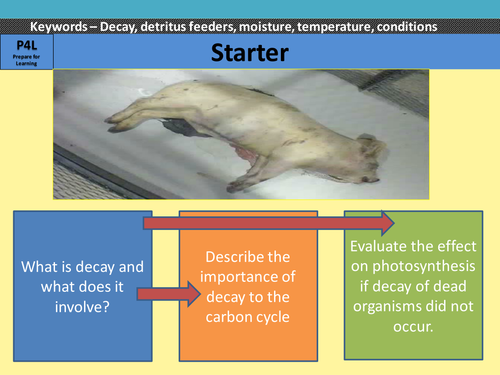 Keywords – Decay, detritus feeders, moisture, temperature, conditions

P4L
Prepare for Learning

Starter

What is decay and what does it involve?

Describe the importance of decay to the carbon cycle

Evaluate the effect on photosynthesis if decay of dead organisms did not occur.